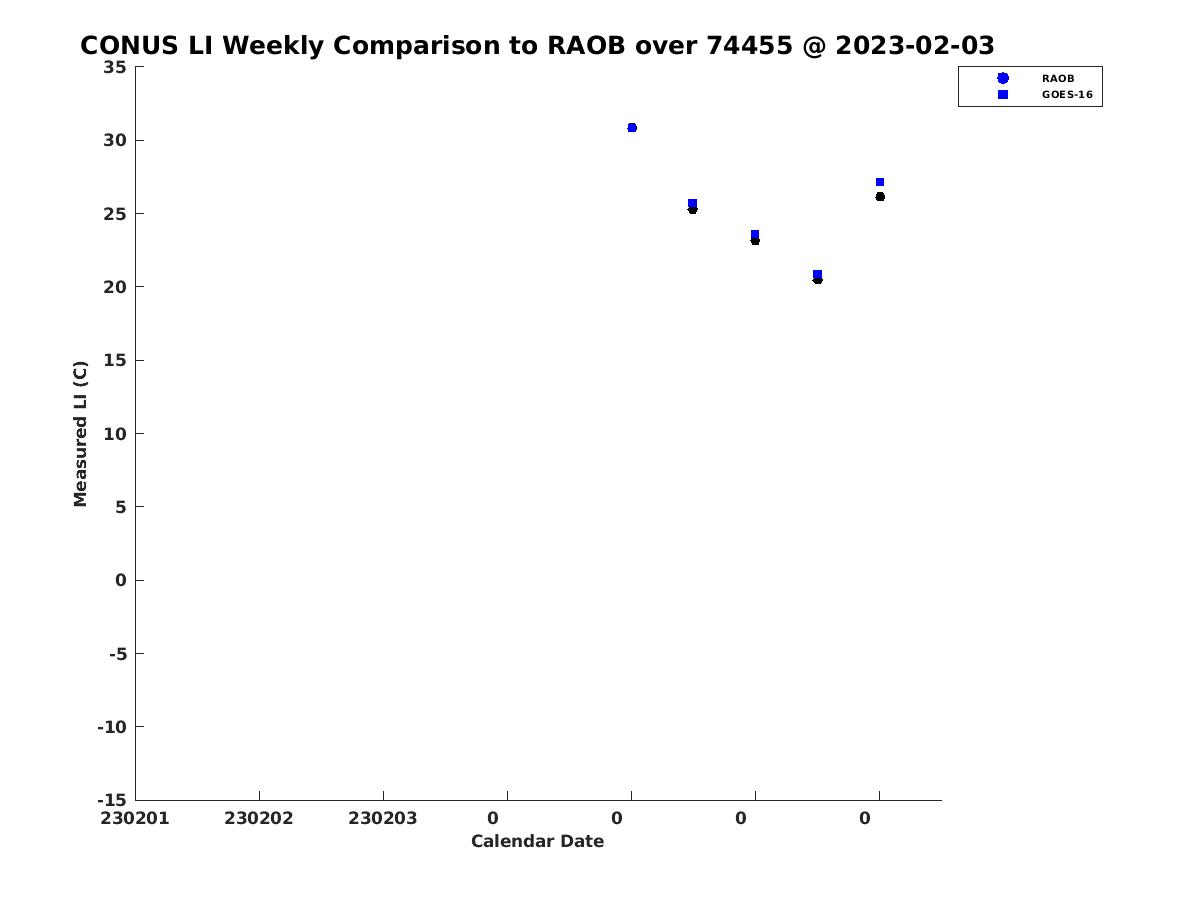 CONUS LI Weekly Comparison to RAOB over 74455 @ 2023-02-03

RAOB
GOES-16

Measured LI (C)

35
30
25
20
15
10
5
0
-5
-10
-15

230201
230202
230203
0
0
0
0

Calendar Date